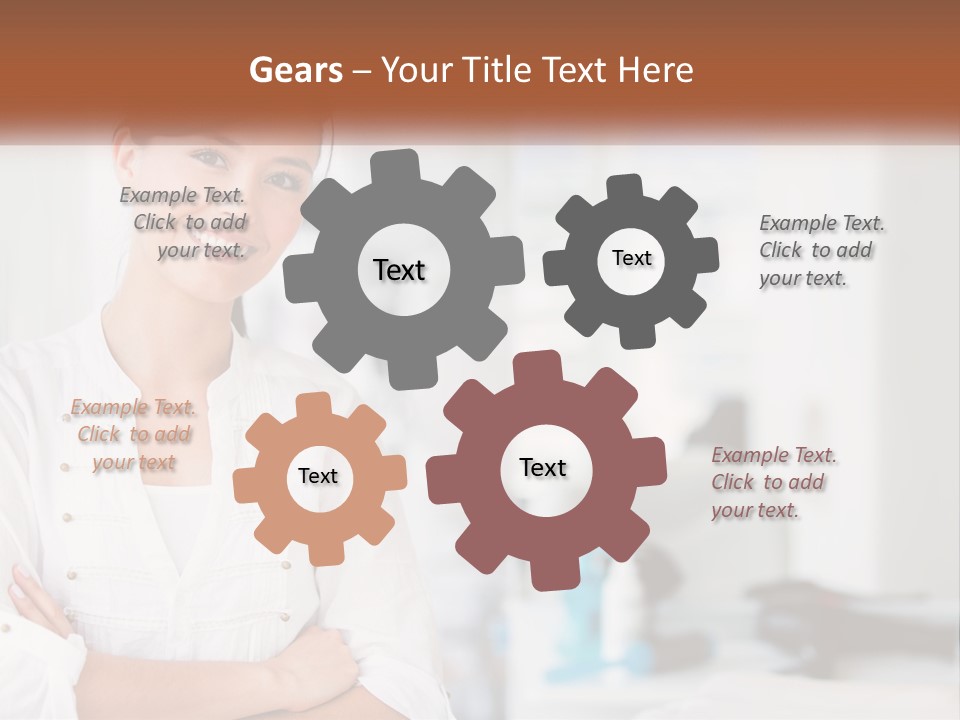 Gears – Your Title Text Here

Example Text. Click to add your text.

Text

Text

Example Text. Click to add your text.

Example Text. Click to add your text

Text

Text

Example Text. Click to add your text.